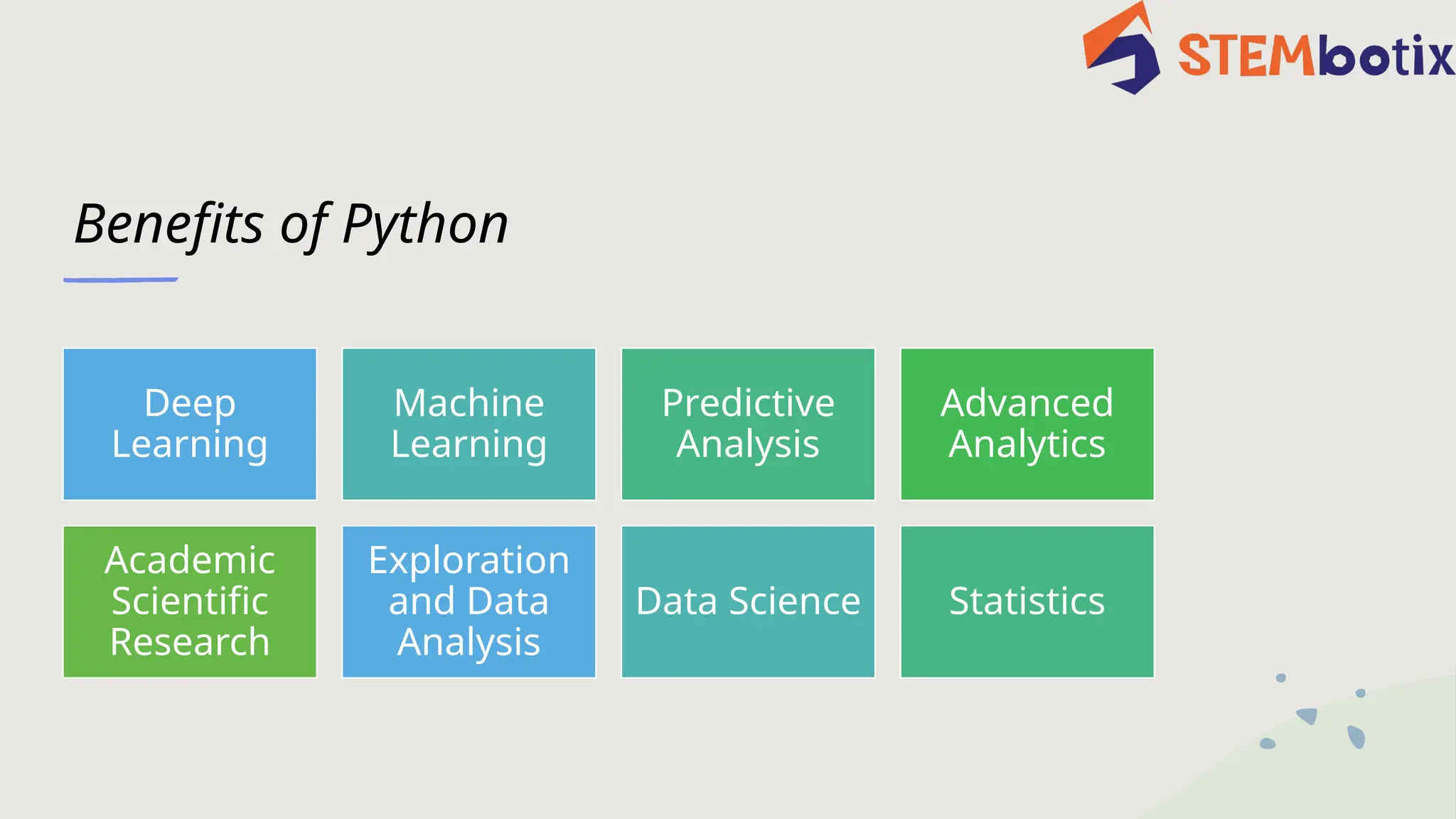 STEMbotix

Benefits of Python

Deep Learning

Machine Learning

Predictive Analysis

Advanced Analytics

Academic Scientific Research

Exploration and Data Analysis

Data Science

Statistics